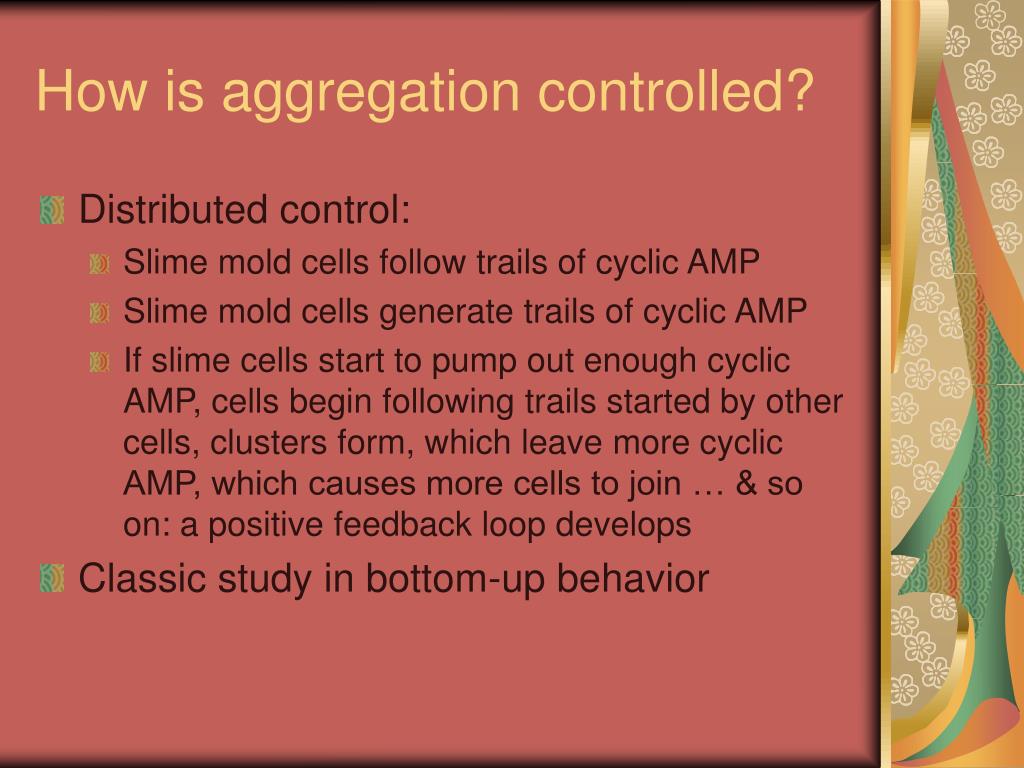 How is aggregation controlled?

Distributed control:

Slime mold cells follow trails of cyclic AMP

Slime mold cells generate trails of cyclic AMP

If slime cells start to pump out enough cyclic AMP, cells begin following trails started by other cells, clusters form, which leave more cyclic AMP, which causes more cells to join … & so on: a positive feedback loop develops

Classic study in bottom-up behavior